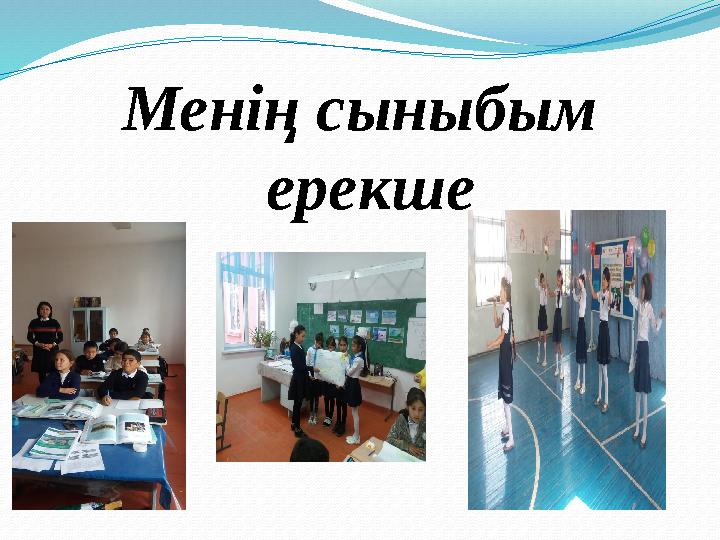 Менің сыныбым ерекше